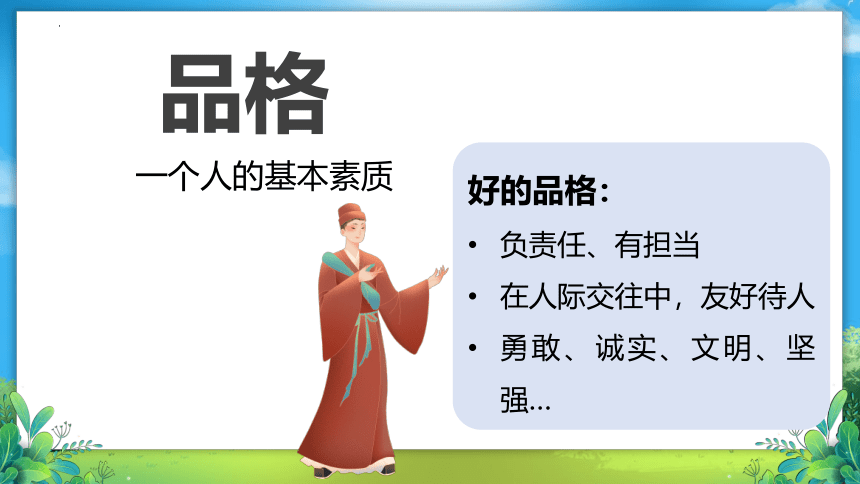 品格

一个人的基本素质

好的品格：

• 负责任、有担当
• 在人际交往中，友好待人
• 勇敢、诚实、文明、坚强…